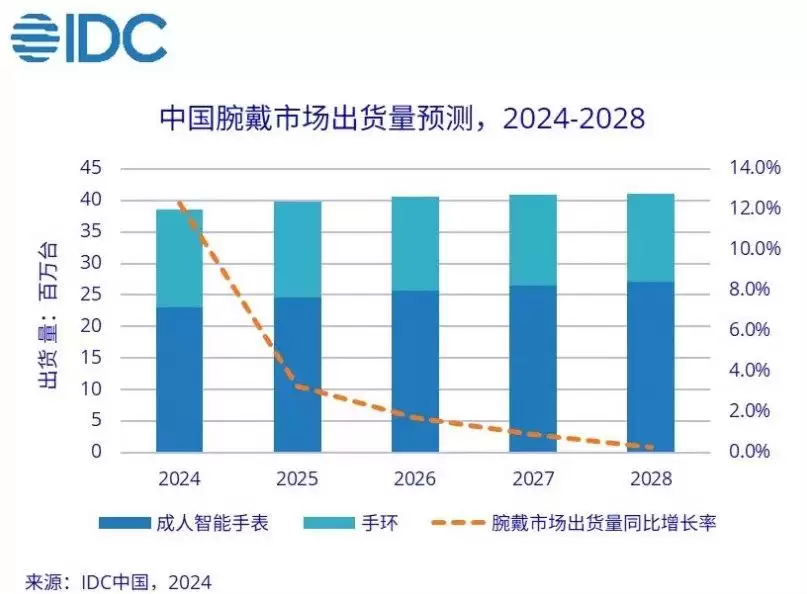 IDC

中国腕戴市场出货量预测，2024-2028

出货量：百万台

45
40
35
30
25
20
15
10
5
0

14.0%
12.0%
10.0%
8.0%
6.0%
4.0%
2.0%
0.0%

2024
2025
2026
2027
2028

成人智能手表
手环
腕戴市场出货量同比增长率

来源：IDC中国，2024